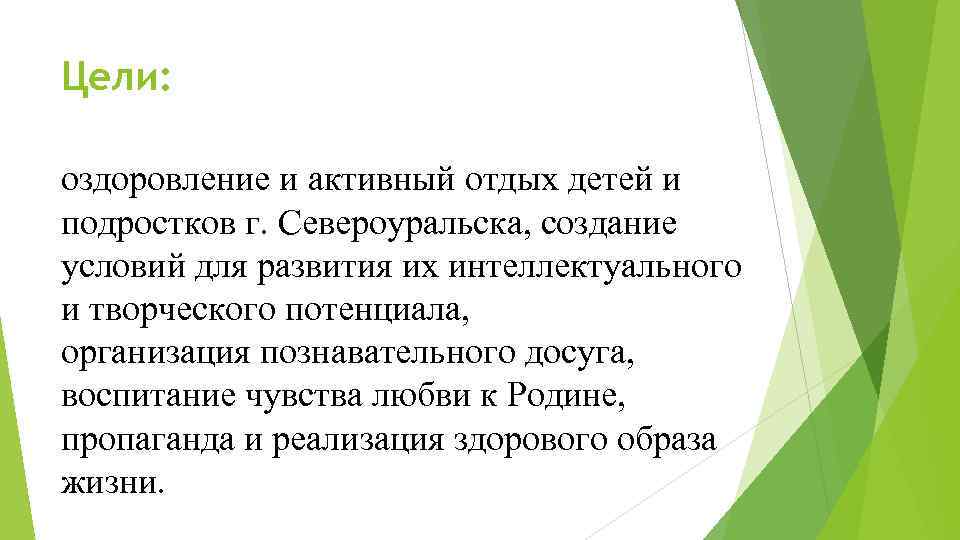 Цели:

оздоровление и активный отдых детей и подростков г. Североуральска, создание условий для развития их интеллектуального и творческого потенциала,
организация познавательного досуга, воспитание чувства любви к Родине, пропаганда и реализация здорового образа жизни.